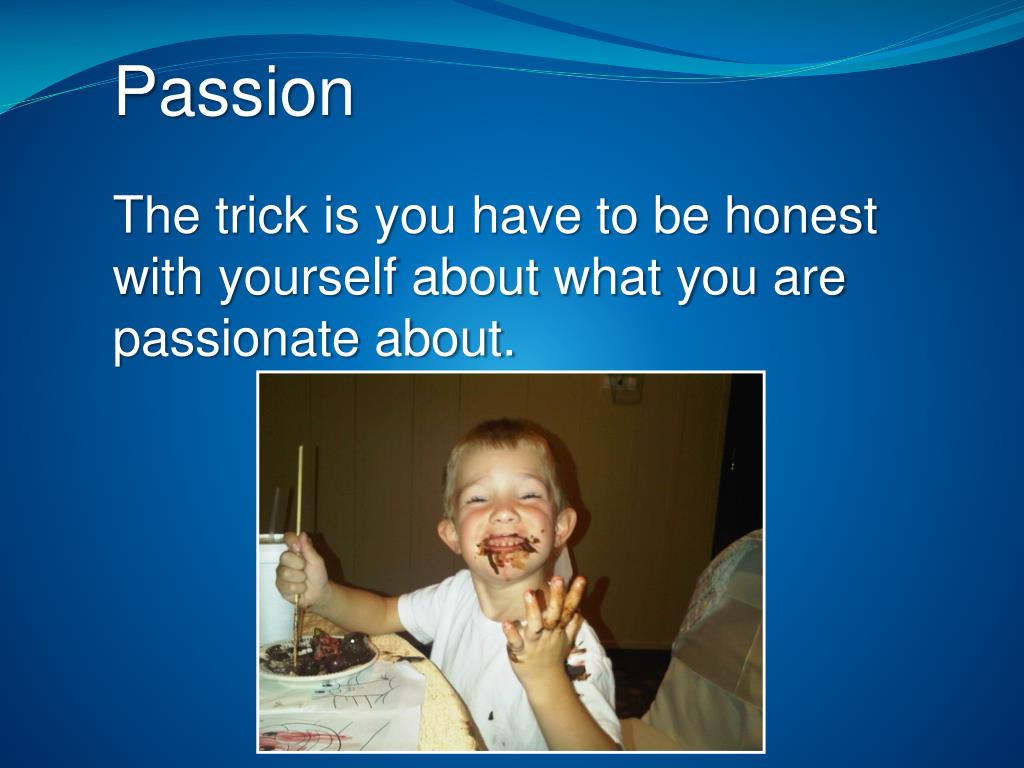 Passion

The trick is you have to be honest with yourself about what you are passionate about.